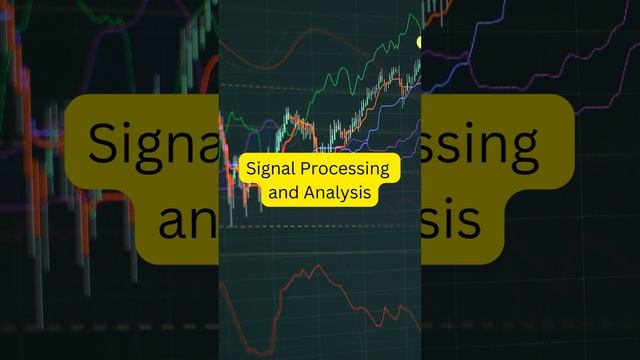 Signal Processing and Analysis